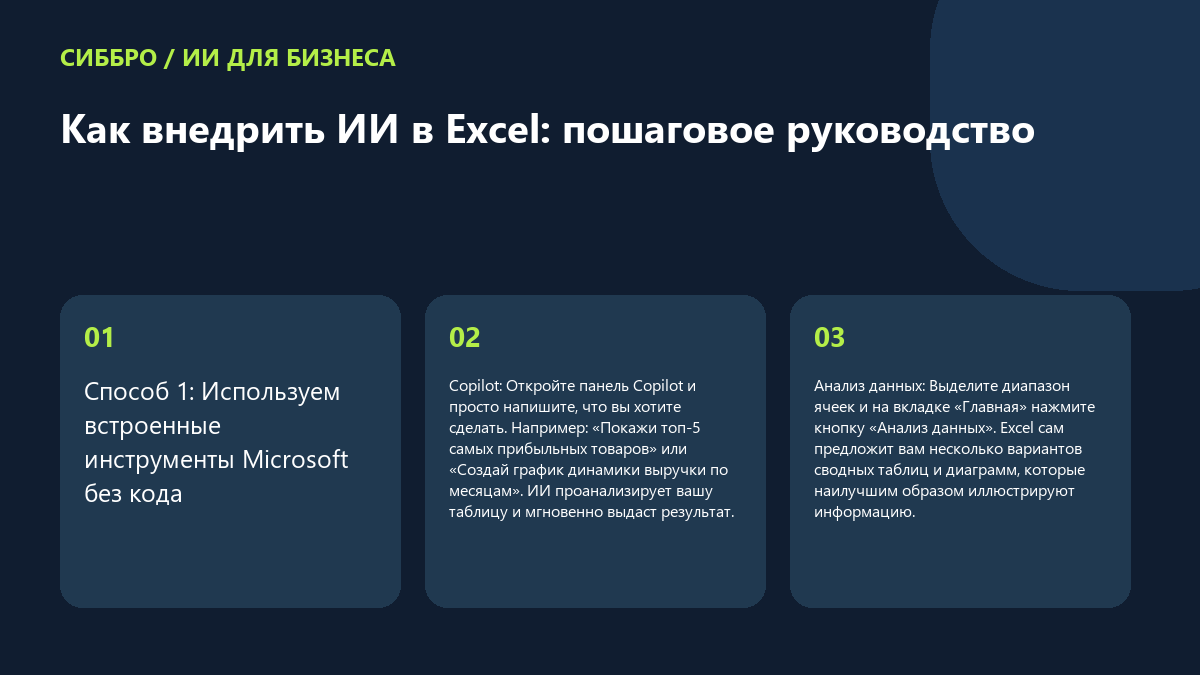 СИББРО / ИИ ДЛЯ БИЗНЕСА

Как внедрить ИИ в Excel: пошаговое руководство

01

Способ 1: Используем встроенные инструменты Microsoft без кода

02

Copilot: Откройте панель Copilot и просто напишите, что вы хотите сделать. Например: «Покажи топ-5 самых прибыльных товаров» или «Создай график динамики выручки по месяцам». ИИ проанализирует вашу таблицу и мгновенно выдаст результат.

03

Анализ данных: Выделите диапазон ячеек и на вкладке «Главная» нажмите кнопку «Анализ данных». Excel сам предложит вам несколько вариантов сводных таблиц и диаграмм, которые наилучшим образом иллюстрируют информацию.